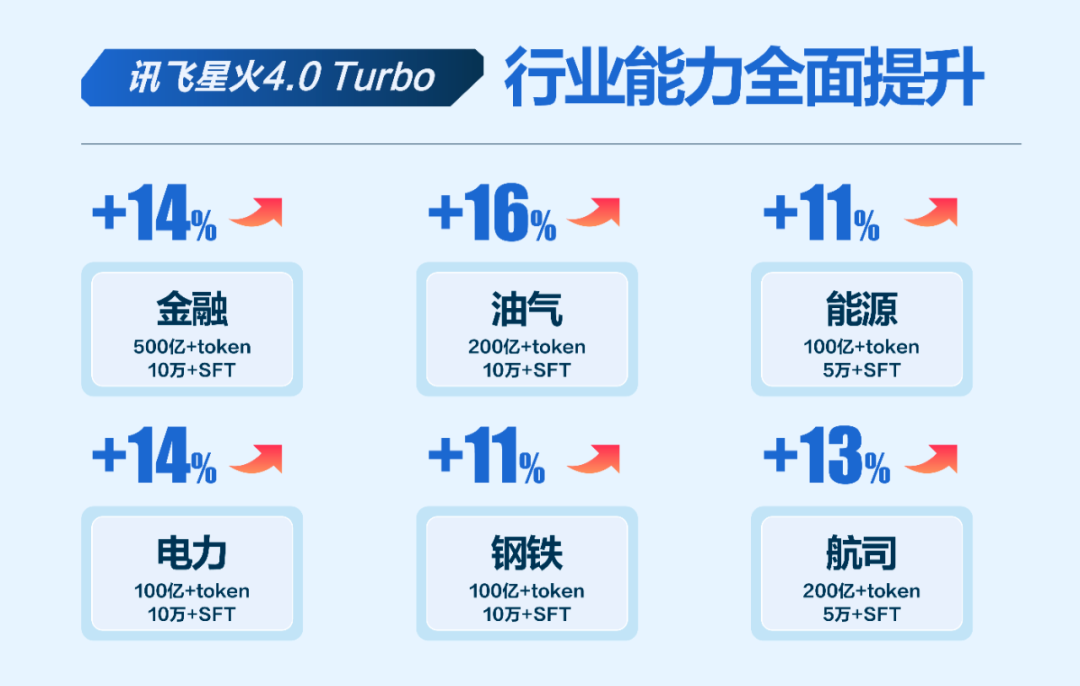 讯飞星火4.0 Turbo 行业能力全面提升

+14%

金融
500亿+token
10万+SFT

+16%

油气
200亿+token
10万+SFT

+11%

能源
100亿+token
5万+SFT

+14%

电力
100亿+token
10万+SFT

+11%

钢铁
100亿+token
10万+SFT

+13%

航司
200亿+token
5万+SFT